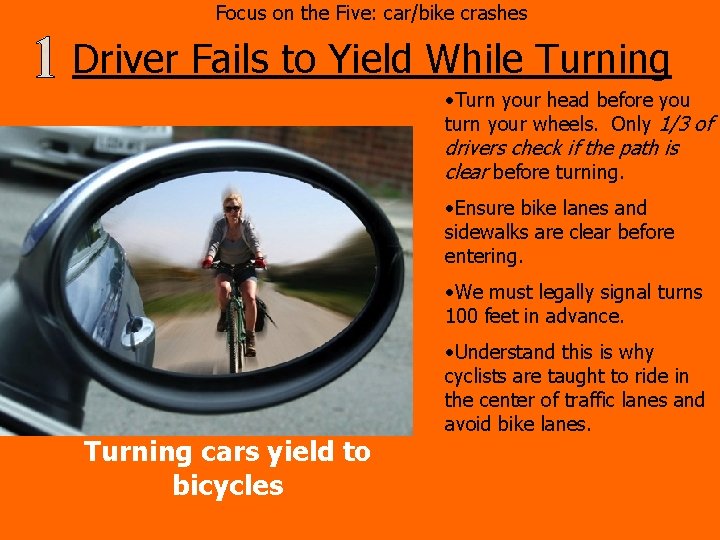 Focus on the Five: car/bike crashes

1 Driver Fails to Yield While Turning

•Turn your head before you turn your wheels. Only 1/3 of drivers check if the path is clear before turning.

•Ensure bike lanes and sidewalks are clear before entering.

•We must legally signal turns 100 feet in advance.

•Understand this is why cyclists are taught to ride in the center of traffic lanes and avoid bike lanes.

Turning cars yield to bicycles